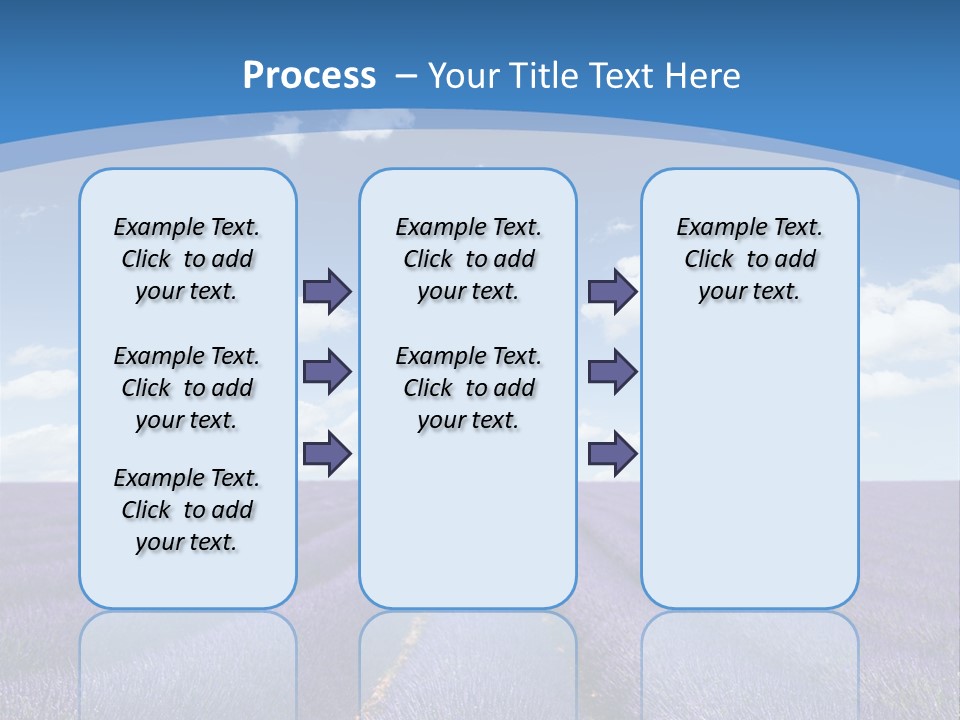 Process – Your Title Text Here

Example Text. Click to add your text.

Example Text. Click to add your text.

Example Text. Click to add your text.

Example Text. Click to add your text.

Example Text. Click to add your text.

Example Text. Click to add your text.